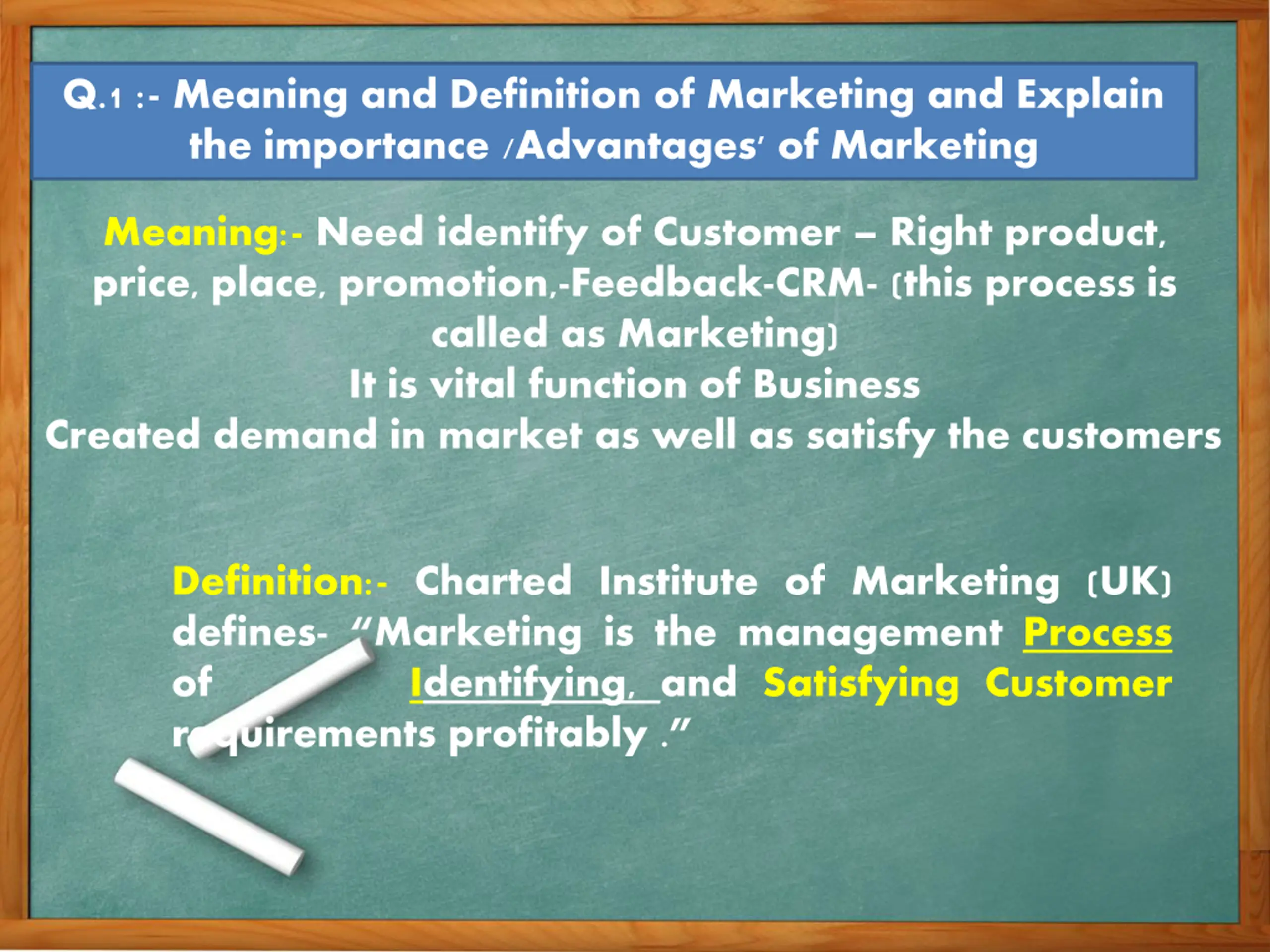 Q.1 :- Meaning and Definition of Marketing and Explain the importance /Advantages' of Marketing

Meaning:- Need identify of Customer – Right product, price, place, promotion,-Feedback-CRM- (this process is called as Marketing)
It is vital function of Business
Created demand in market as well as satisfy the customers

Definition:- Charted Institute of Marketing (UK) defines- "Marketing is the management Process of Identifying, and Satisfying Customer requirements profitably ."